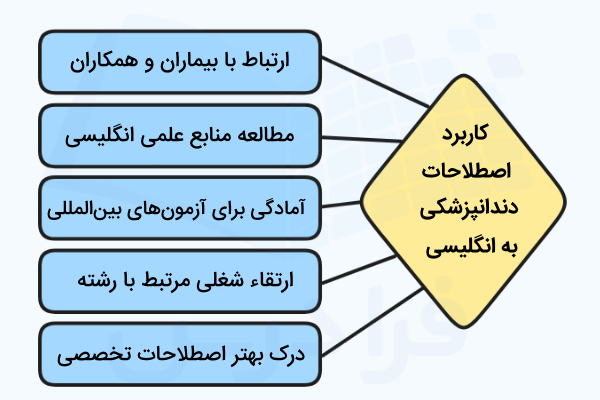 کاربرد اصطلاحات دندانپزشکی به انگلیسی

ارتباط با بیماران و همکاران

مطالعه منابع علمی انگلیسی

آمادگی برای آزمون‌های بین‌المللی

ارتقاء شغلی مرتبط با رشته

درک بهتر اصطلاحات تخصصی